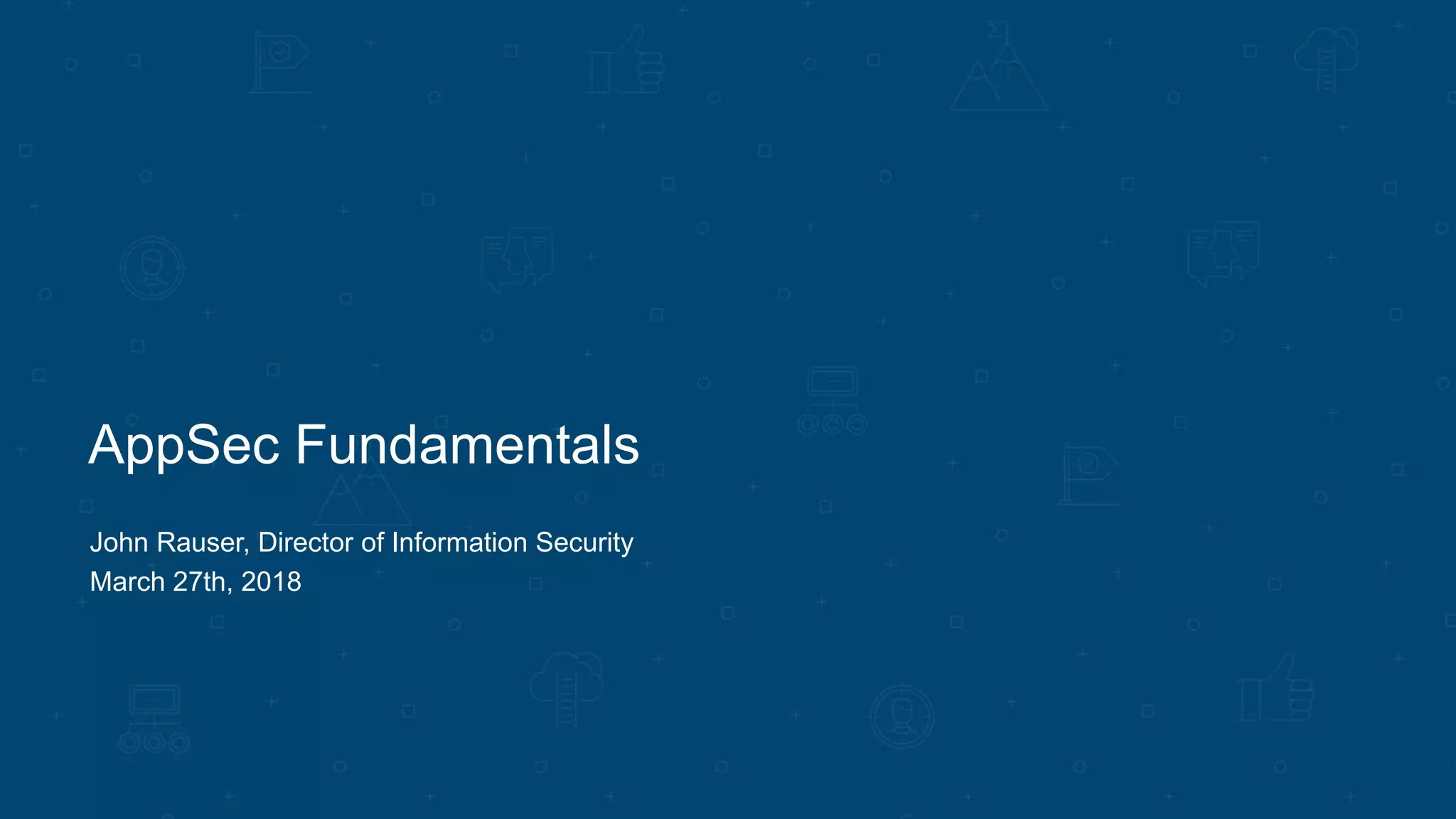 AppSec Fundamentals

John Rauser, Director of Information Security
March 27th, 2018